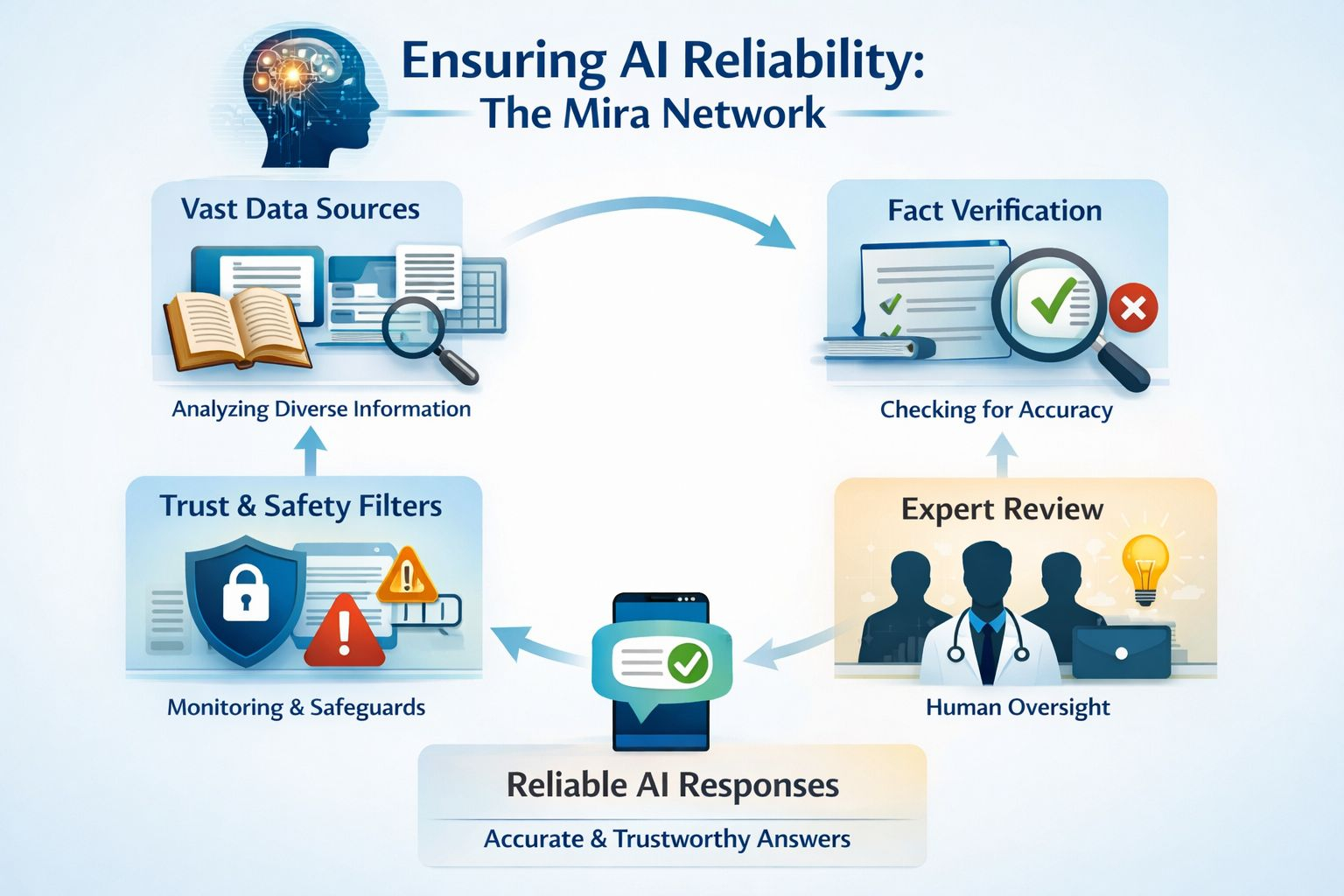 Ensuring AI Reliability:
The Mira Network

Vast Data Sources

Analyzing Diverse Information

Fact Verification

Checking for Accuracy

Trust & Safety Filters

Monitoring & Safeguards

Expert Review

Human Oversight

Reliable AI Responses

Accurate & Trustworthy Answers